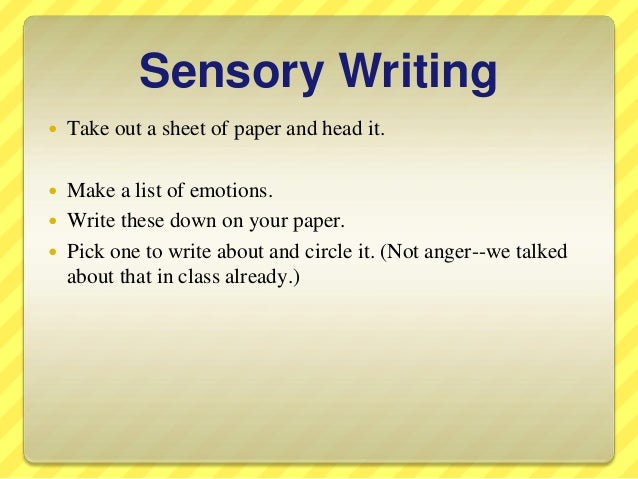 Sensory Writing

- Take out a sheet of paper and head it.

- Make a list of emotions.
- Write these down on your paper.
- Pick one to write about and circle it. (Not anger--we talked about that in class already.)